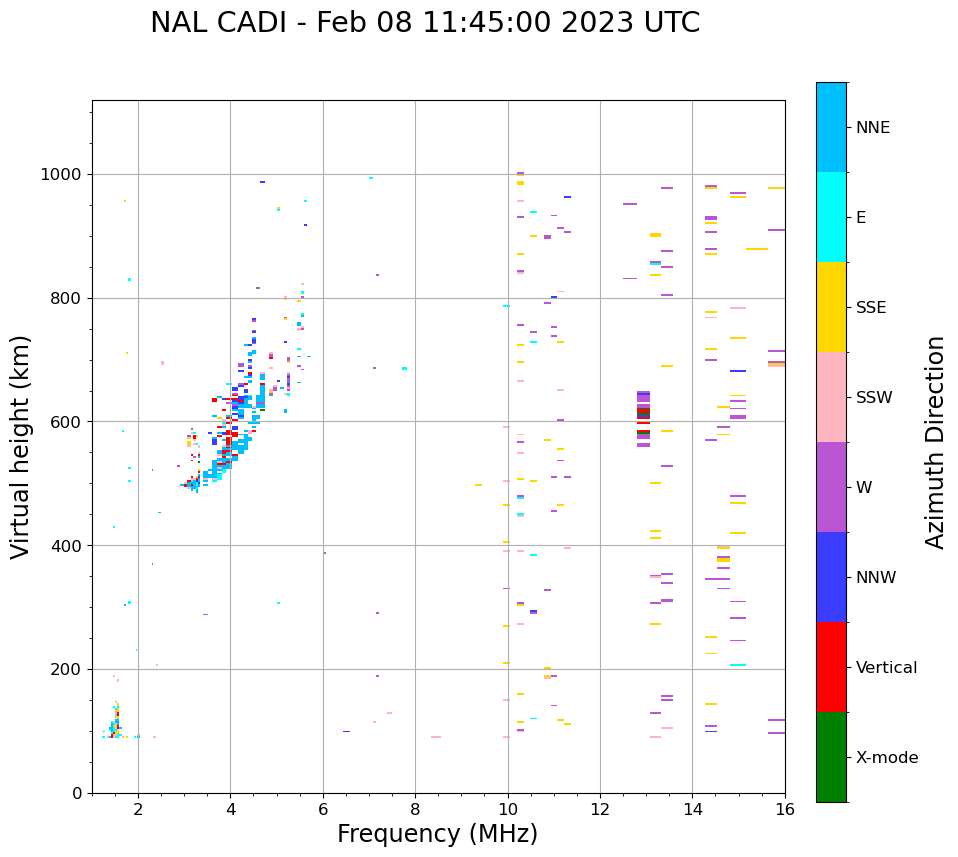 NAL CADI - Feb 08 11:45:00 2023 UTC

Virtual height (km)

1000
800
600
400
200
0

2
4
6
8
10
12
14
16

Frequency (MHz)

NNE
E
SSE
SSW
W
NNW
Vertical
X-mode

Azimuth Direction